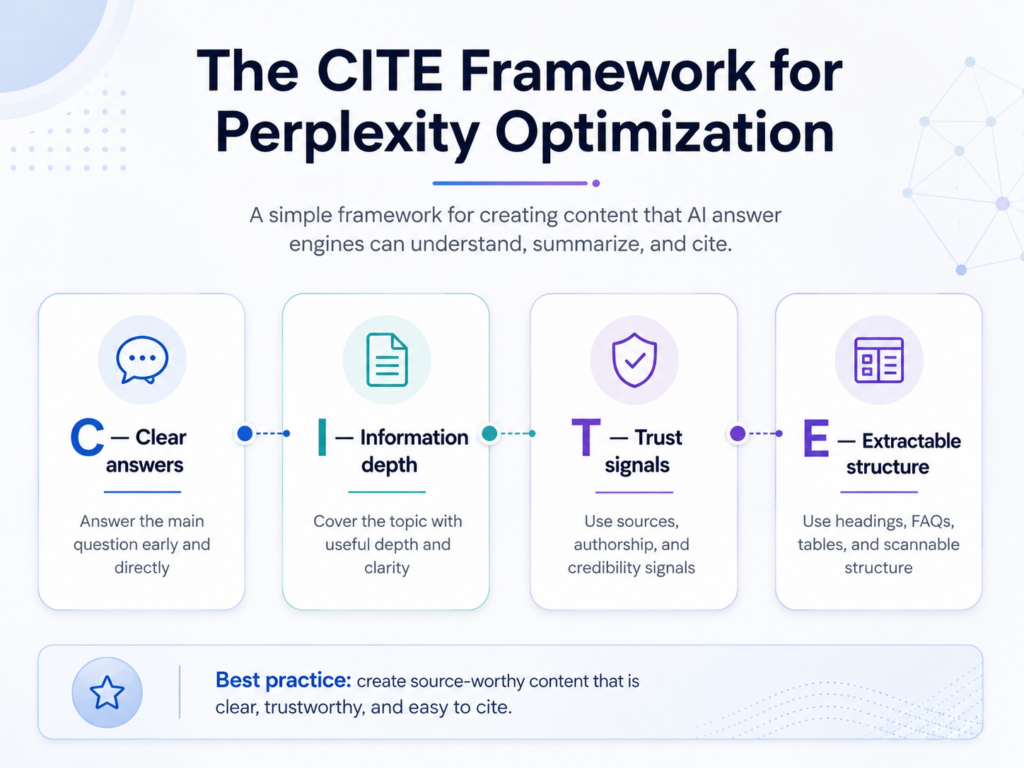 The CITE Framework for Perplexity Optimization

A simple framework for creating content that AI answer engines can understand, summarize, and cite.

C — Clear answers

Answer the main question early and directly

I — Information depth

Cover the topic with useful depth and clarity

T — Trust signals

Use sources, authorship, and credibility signals

E — Extractable structure

Use headings, FAQs, tables, and scannable structure

Best practice: create source-worthy content that is clear, trustworthy, and easy to cite.